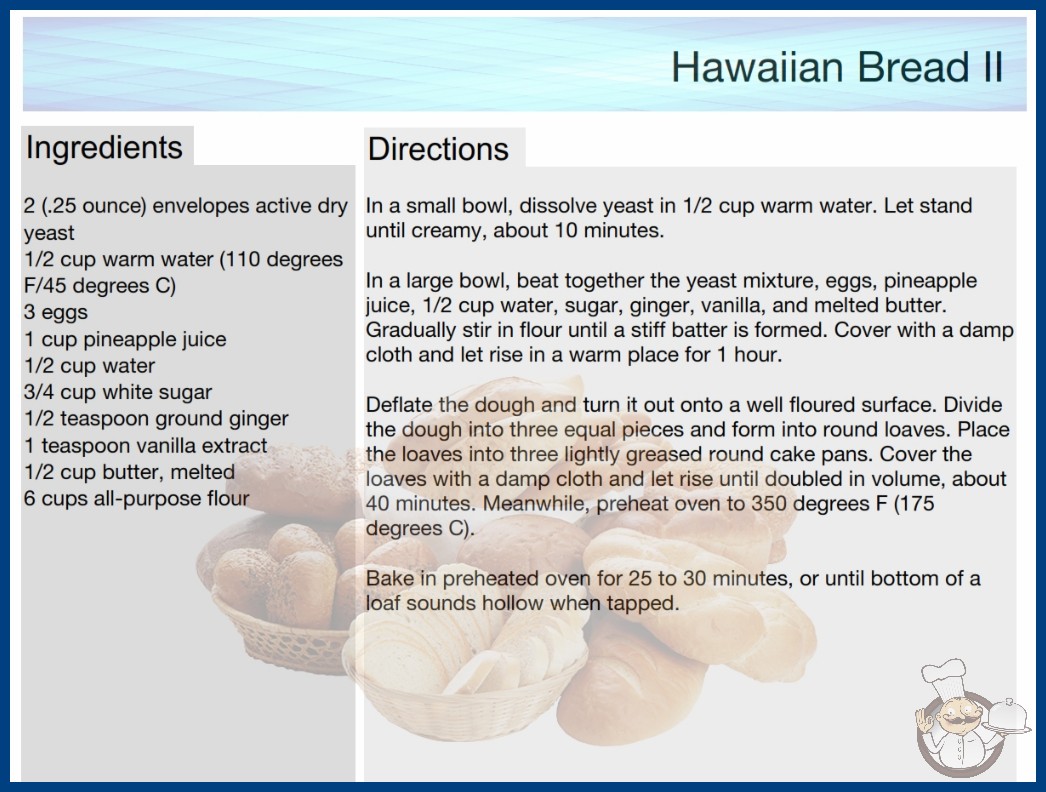 Hawaiian Bread II

Ingredients

2 (.25 ounce) envelopes active dry yeast
1/2 cup warm water (110 degrees F/45 degrees C)
3 eggs
1 cup pineapple juice
1/2 cup water
3/4 cup white sugar
1/2 teaspoon ground ginger
1 teaspoon vanilla extract
1/2 cup butter, melted
6 cups all-purpose flour

Directions

In a small bowl, dissolve yeast in 1/2 cup warm water. Let stand until creamy, about 10 minutes.

In a large bowl, beat together the yeast mixture, eggs, pineapple juice, 1/2 cup water, sugar, ginger, vanilla, and melted butter. Gradually stir in flour until a stiff batter is formed. Cover with a damp cloth and let rise in a warm place for 1 hour.

Deflate the dough and turn it out onto a well floured surface. Divide the dough into three equal pieces and form into round loaves. Place the loaves into three lightly greased round cake pans. Cover the loaves with a damp cloth and let rise until doubled in volume, about 40 minutes. Meanwhile, preheat oven to 350 degrees F (175 degrees C).

Bake in preheated oven for 25 to 30 minutes, or until bottom of a loaf sounds hollow when tapped.